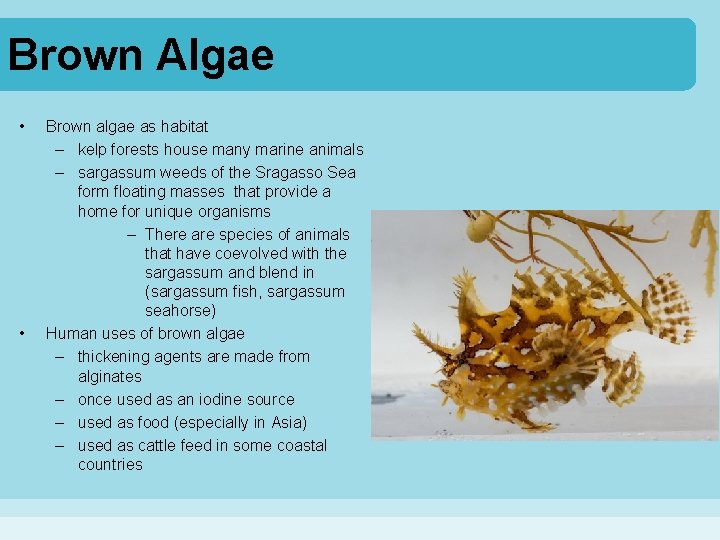 Brown Algae

• Brown algae as habitat
 – kelp forests house many marine animals
 – sargassum weeds of the Sragasso Sea form floating masses  that provide a home for unique organisms
  – There are species of animals that have coevolved with the sargassum and blend in (sargassum fish, sargassum seahorse)
• Human uses of brown algae
 – thickening agents are made from alginates
 – once used as an iodine source
 – used as food (especially in Asia)
 – used as cattle feed in some coastal countries